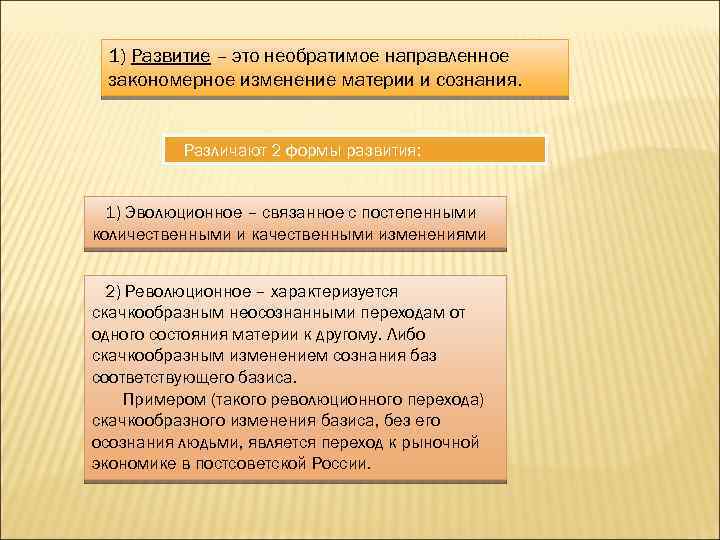 1) Развитие – это необратимое направленное закономерное изменение материи и сознания.

Различают 2 формы развития:

1) Эволюционное – связанное с постепенными количественными и качественными изменениями

2) Революционное – характеризуется скачкообразным неосознанными переходам от одного состояния материи к другому. Либо скачкообразным изменением сознания баз соответствующего базиса.

Примером (такого революционного перехода) скачкообразного изменения базиса, без его осознания людьми, является переход к рыночной экономике в постсоветской России.